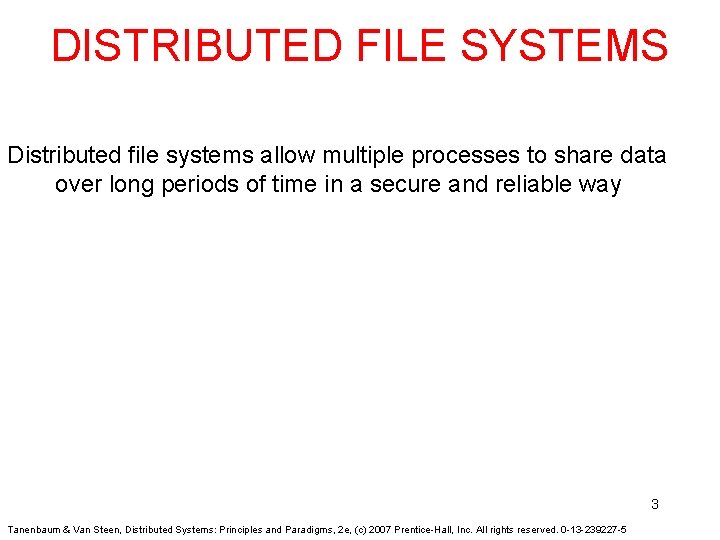 DISTRIBUTED FILE SYSTEMS

Distributed file systems allow multiple processes to share data over long periods of time in a secure and reliable way

3

Tanenbaum & Van Steen, Distributed Systems: Principles and Paradigms, 2e, (c) 2007 Prentice-Hall, Inc. All rights reserved. 0-13-239227-5